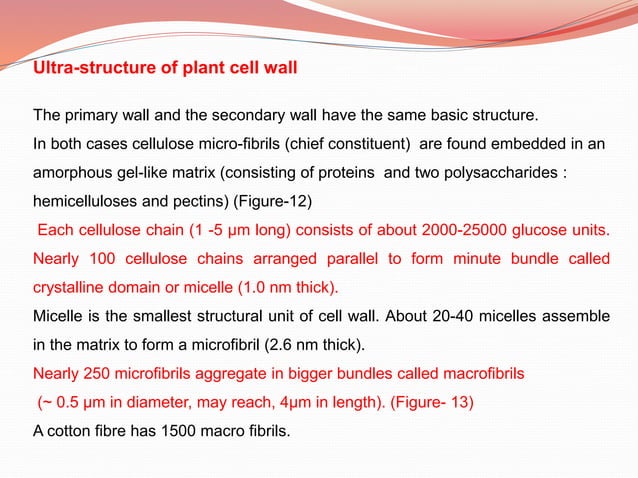 Ultra-structure of plant cell wall

The primary wall and the secondary wall have the same basic structure.
In both cases cellulose micro-fibrils (chief constituent) are found embedded in an amorphous gel-like matrix (consisting of proteins and two polysaccharides : hemicelluloses and pectins) (Figure-12)
Each cellulose chain (1 -5 µm long) consists of about 2000-25000 glucose units. Nearly 100 cellulose chains arranged parallel to form minute bundle called crystalline domain or micelle (1.0 nm thick).
Micelle is the smallest structural unit of cell wall. About 20-40 micelles assemble in the matrix to form a microfibril (2.6 nm thick).
Nearly 250 microfibrils aggregate in bigger bundles called macrofibrils (~ 0.5 µm in diameter, may reach, 4µm in length). (Figure- 13)
A cotton fibre has 1500 macro fibrils.